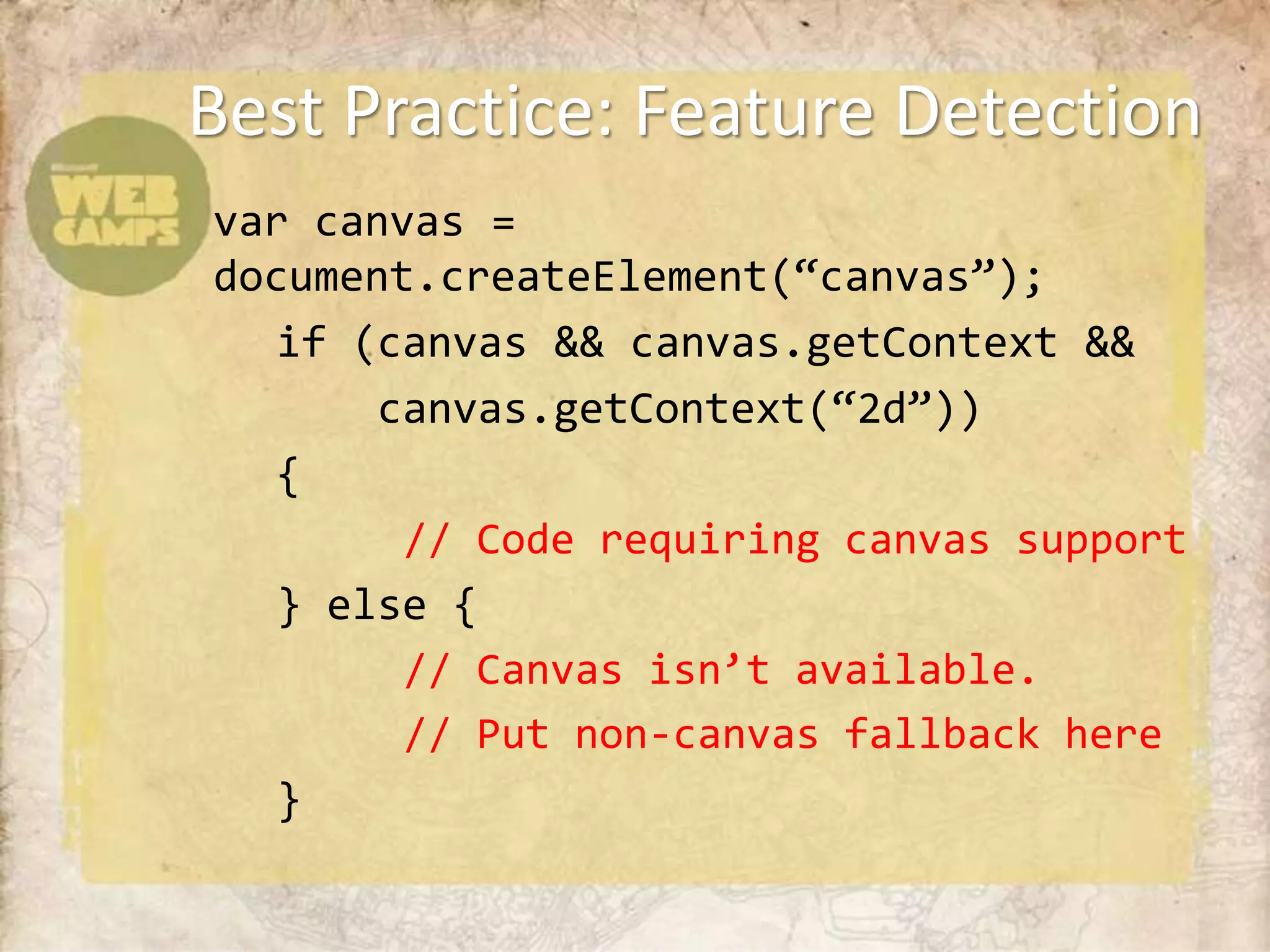 Best Practice: Feature Detection

WEB CAMPS

var canvas = document.createElement(“canvas”);
if (canvas && canvas.getContext &&
canvas.getContext(“2d”))
{
// Code requiring canvas support
} else {
// Canvas isn’t available.
// Put non-canvas fallback here
}